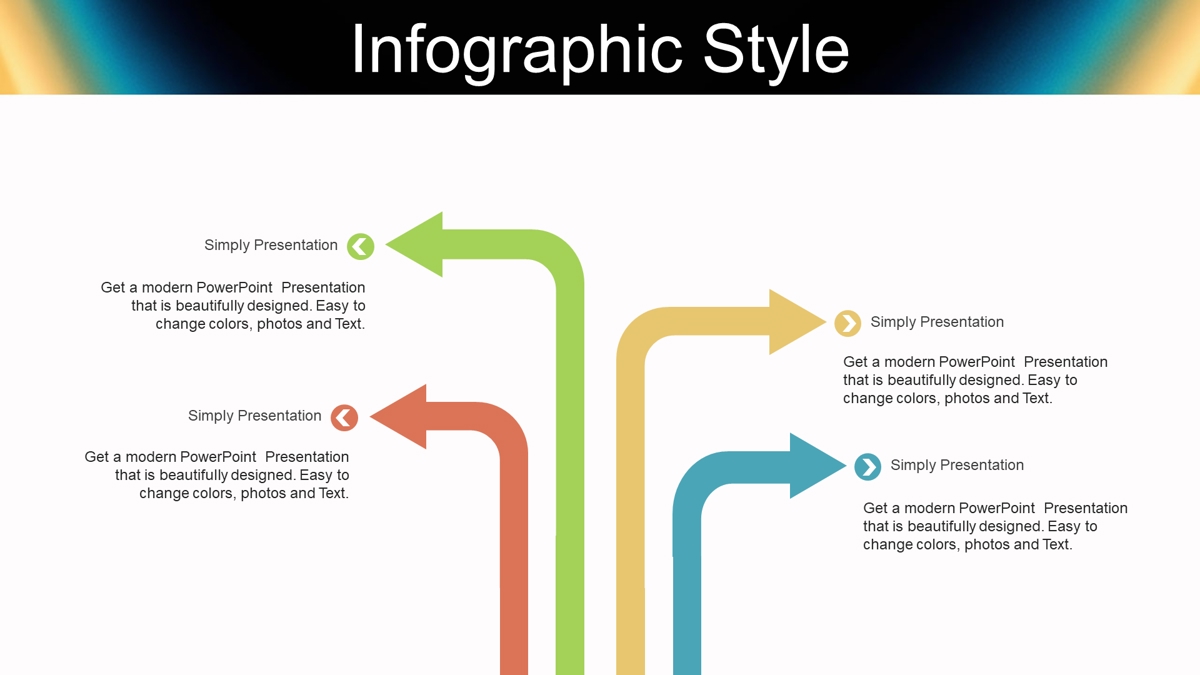 Infographic Style

Simply Presentation

Get a modern PowerPoint Presentation that is beautifully designed. Easy to change colors, photos and Text.

Simply Presentation

Get a modern PowerPoint Presentation that is beautifully designed. Easy to change colors, photos and Text.

Simply Presentation

Get a modern PowerPoint Presentation that is beautifully designed. Easy to change colors, photos and Text.

Simply Presentation

Get a modern PowerPoint Presentation that is beautifully designed. Easy to change colors, photos and Text.